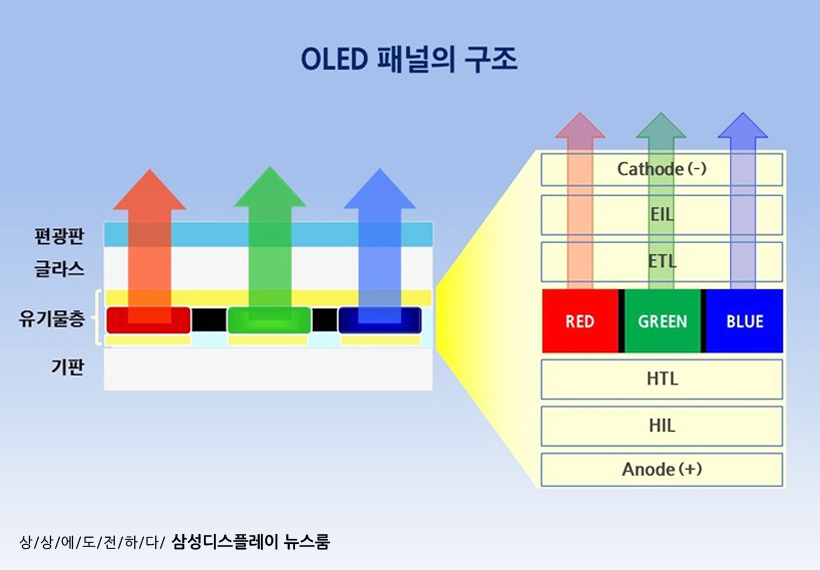 OLED 패널의 구조

편광판
글라스
유기물층
기판

Cathode (-)
EIL
ETL
RED
GREEN
BLUE
HTL
HIL
Anode (+)

상/상/에/도/전/하/다/ 삼성디스플레이 뉴스룸